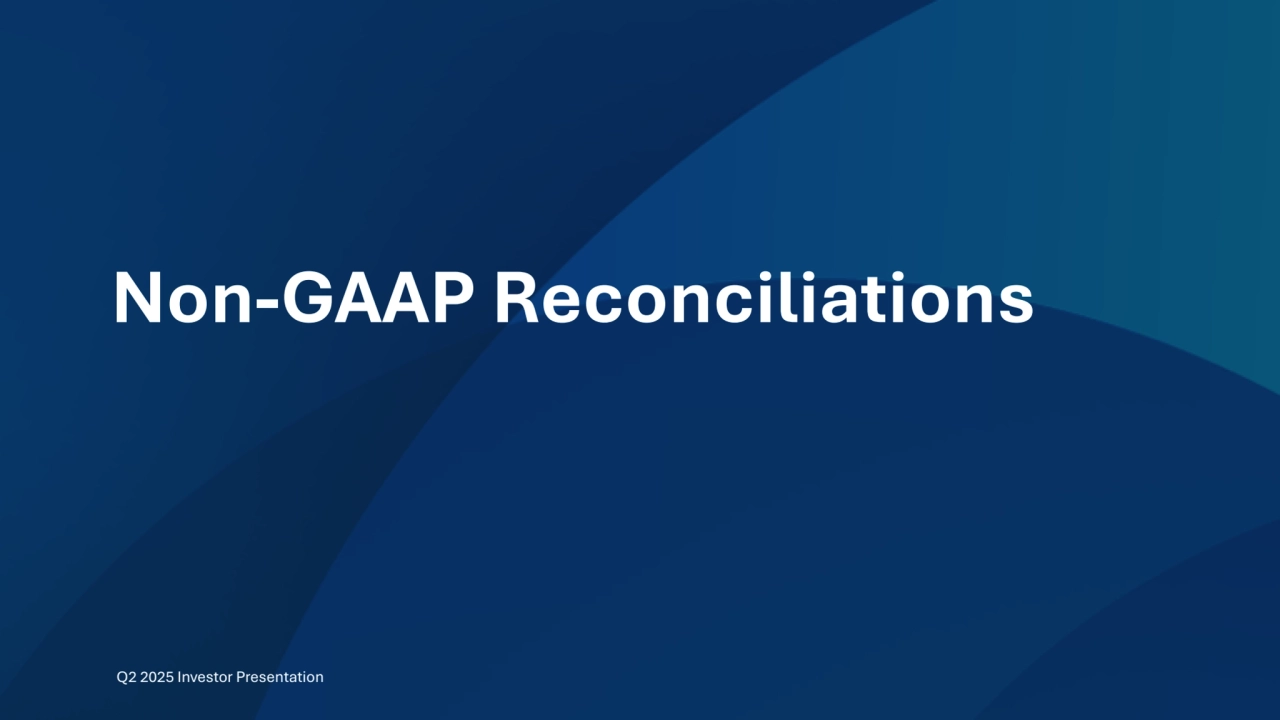 Non-GAAP Reconciliations

Q2 2025 Investor Presentation